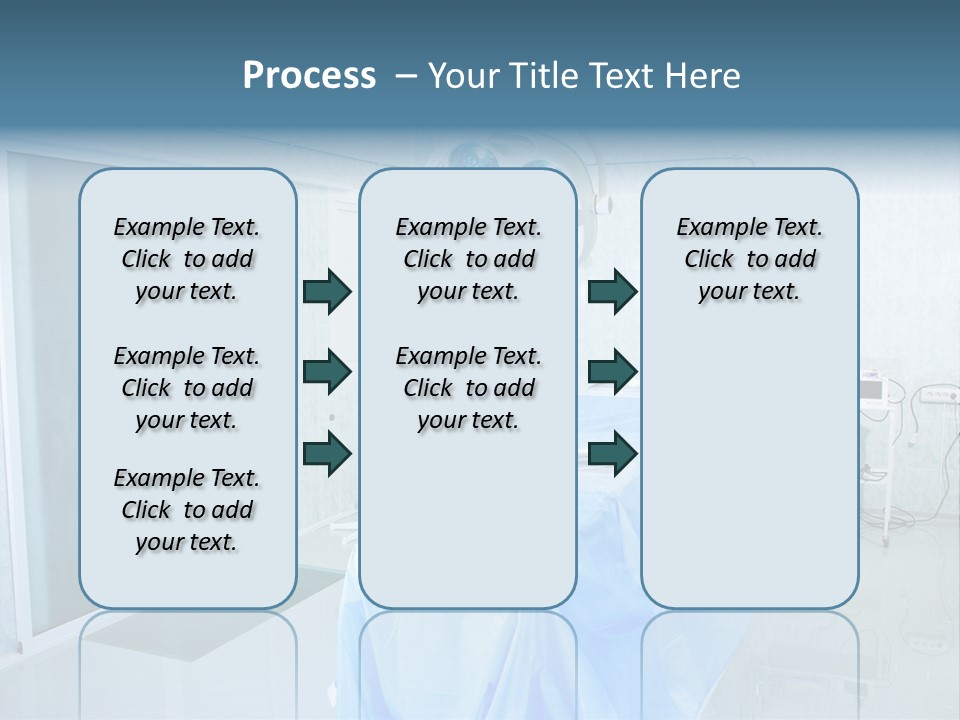 Process – Your Title Text Here

Example Text. Click to add your text.

Example Text. Click to add your text.

Example Text. Click to add your text.

Example Text. Click to add your text.

Example Text. Click to add your text.

Example Text. Click to add your text.